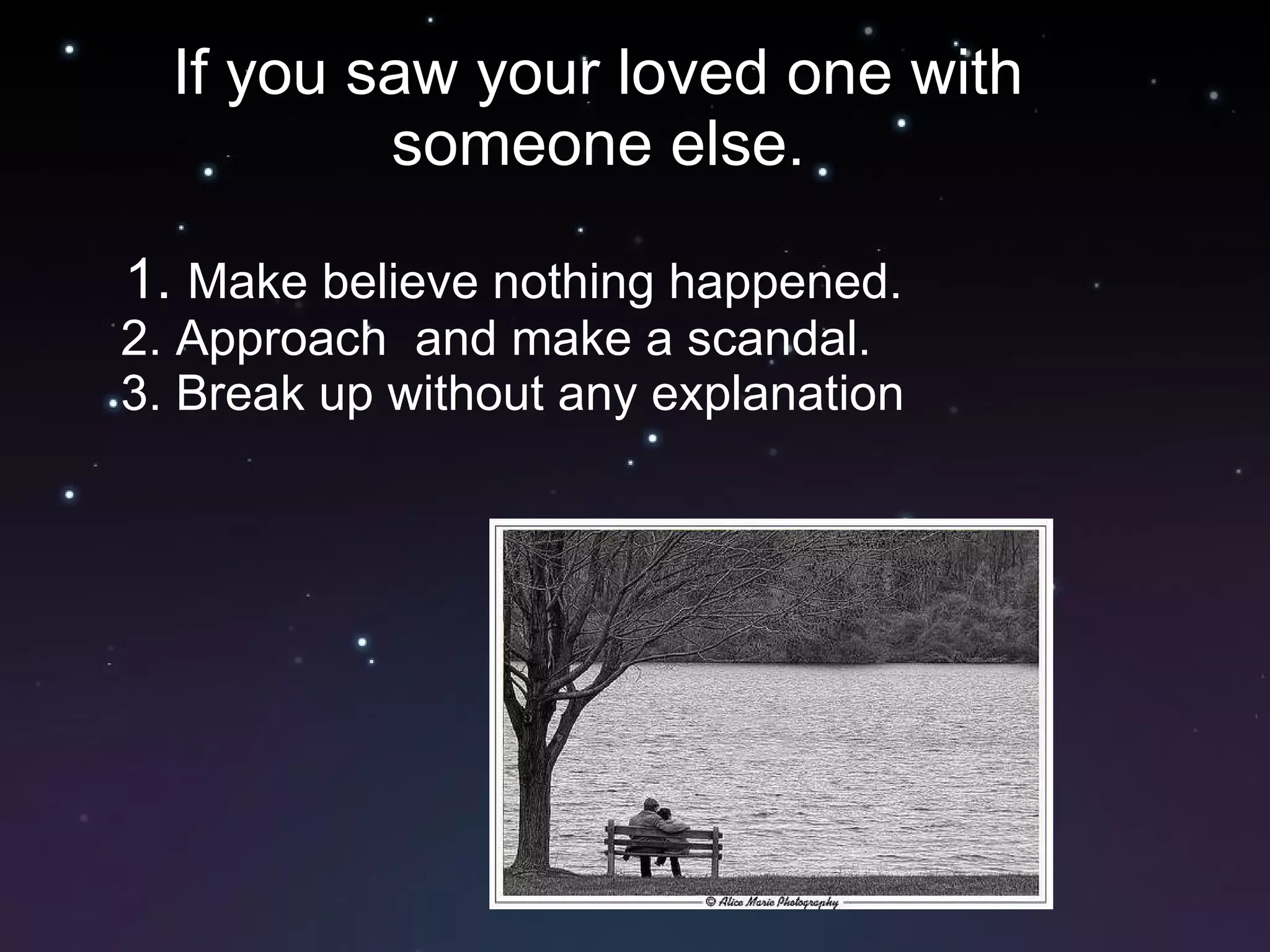 If you saw your loved one with someone else.

1. Make believe nothing happened.
2. Approach  and make a scandal.
3. Break up without any explanation

© Alice Marie Photography